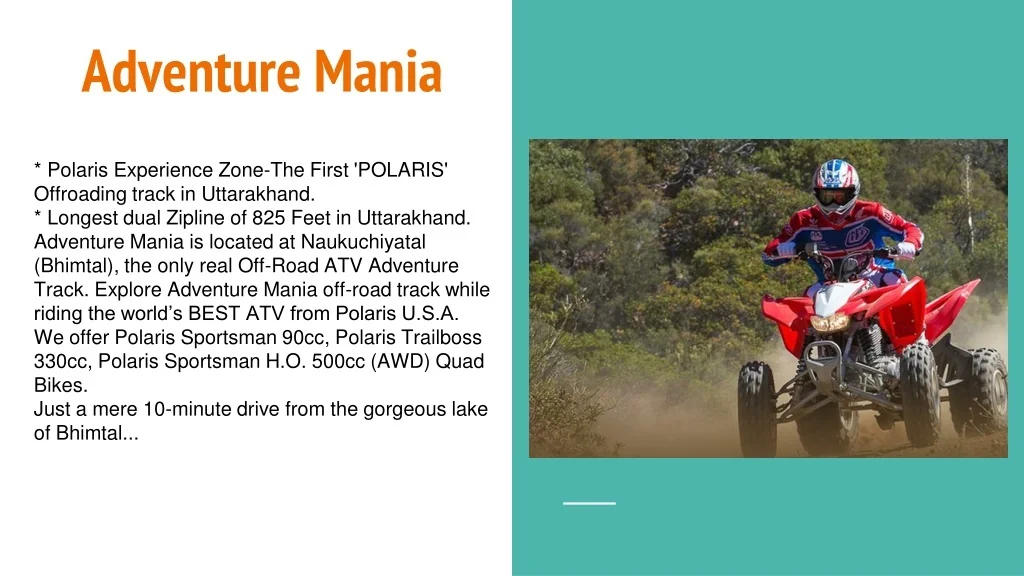 Adventure Mania

* Polaris Experience Zone-The First 'POLARIS' Offroading track in Uttarakhand.
* Longest dual Zipline of 825 Feet in Uttarakhand. Adventure Mania is located at Naukuchiyatal (Bhimtal), the only real Off-Road ATV Adventure Track. Explore Adventure Mania off-road track while riding the world's BEST ATV from Polaris U.S.A. We offer Polaris Sportsman 90cc, Polaris Trailboss 330cc, Polaris Sportsman H.O. 500cc (AWD) Quad Bikes.
Just a mere 10-minute drive from the gorgeous lake of Bhimtal...